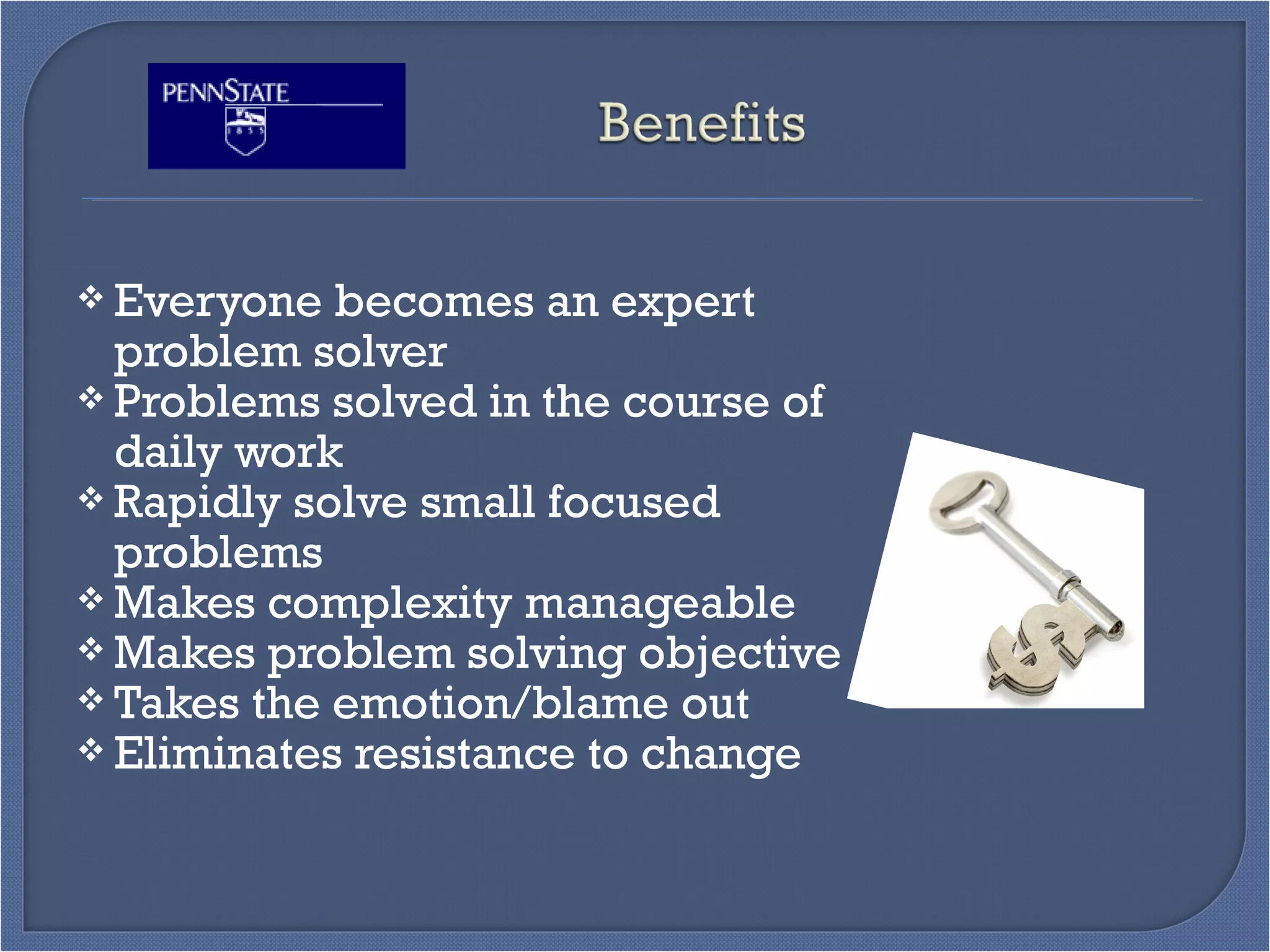 PENNSTATE
1855

Benefits

❖ Everyone becomes an expert problem solver
❖ Problems solved in the course of daily work
❖ Rapidly solve small focused problems
❖ Makes complexity manageable
❖ Makes problem solving objective
❖ Takes the emotion/blame out
❖ Eliminates resistance to change

$